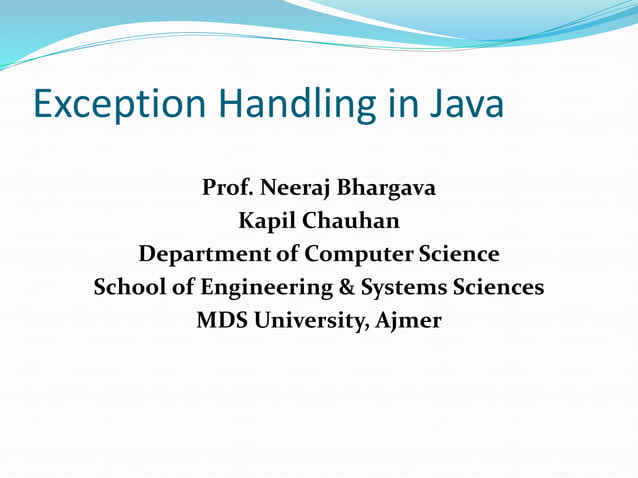 Exception Handling in Java

Prof. Neeraj Bhargava
Kapil Chauhan
Department of Computer Science
School of Engineering & Systems Sciences
MDS University, Ajmer